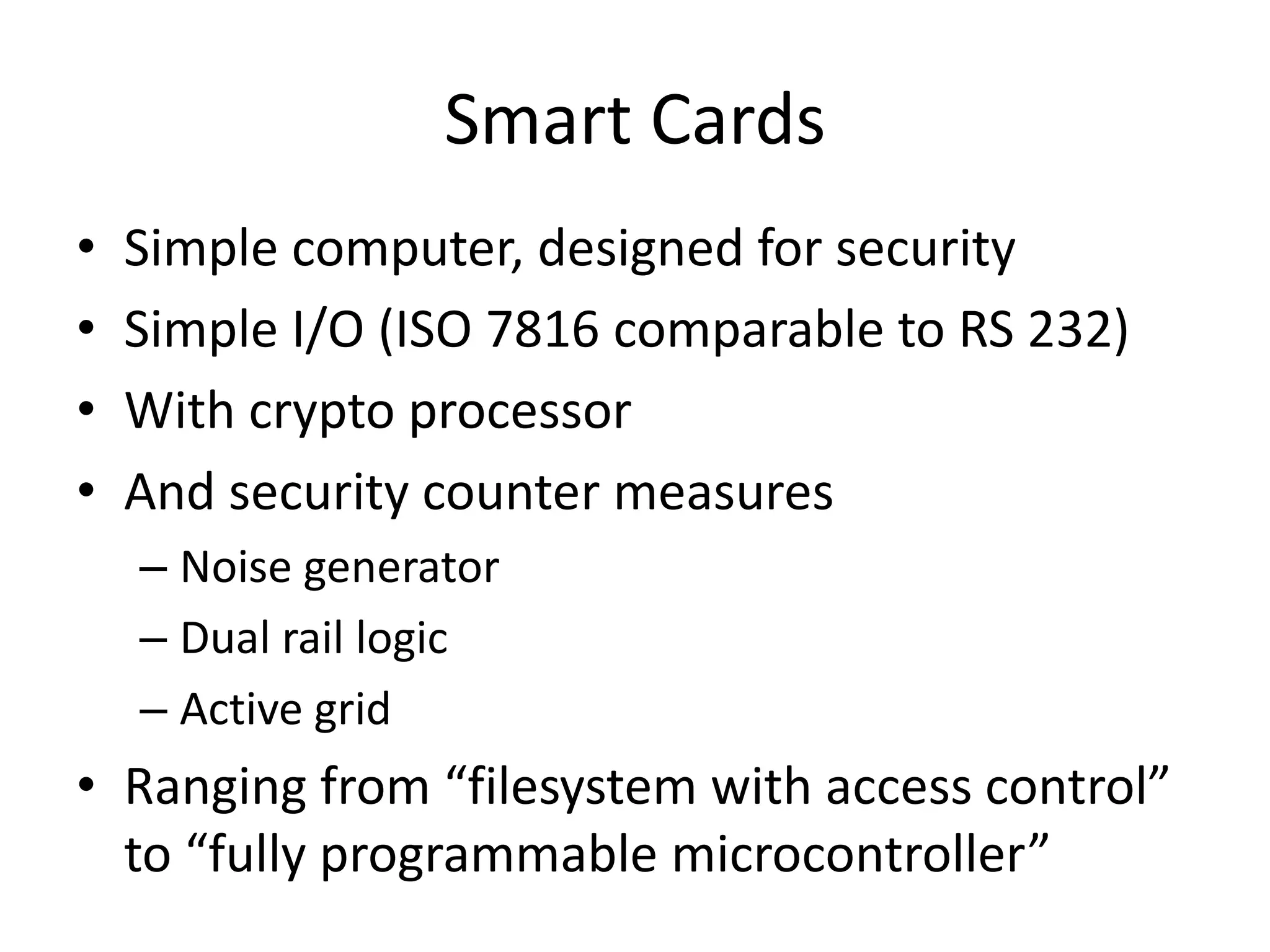 Smart Cards

• Simple computer, designed for security
• Simple I/O (ISO 7816 comparable to RS 232)
• With crypto processor
• And security counter measures
– Noise generator
– Dual rail logic
– Active grid
• Ranging from “filesystem with access control” to “fully programmable microcontroller”